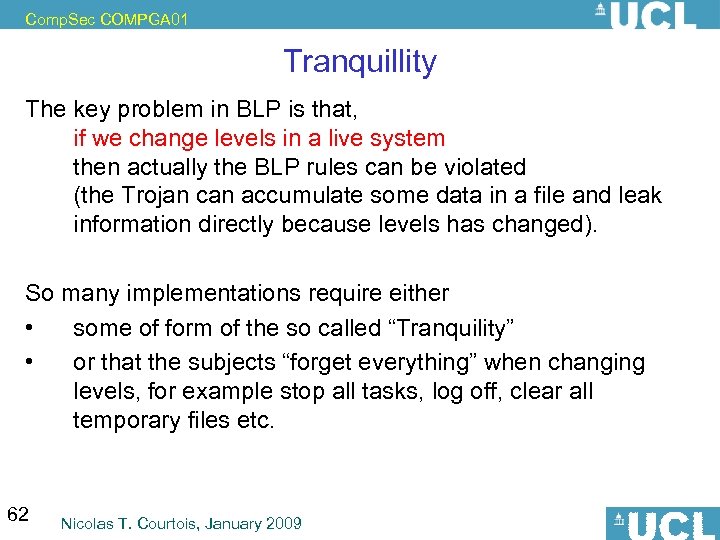 CompSec COMPGA01

UCL

Tranquillity

The key problem in BLP is that,
if we change levels in a live system
then actually the BLP rules can be violated
(the Trojan can accumulate some data in a file and leak information directly because levels has changed).

So many implementations require either
• some of form of the so called “Tranquility”
• or that the subjects “forget everything” when changing levels, for example stop all tasks, log off, clear all temporary files etc.

62

Nicolas T. Courtois, January 2009

UCL